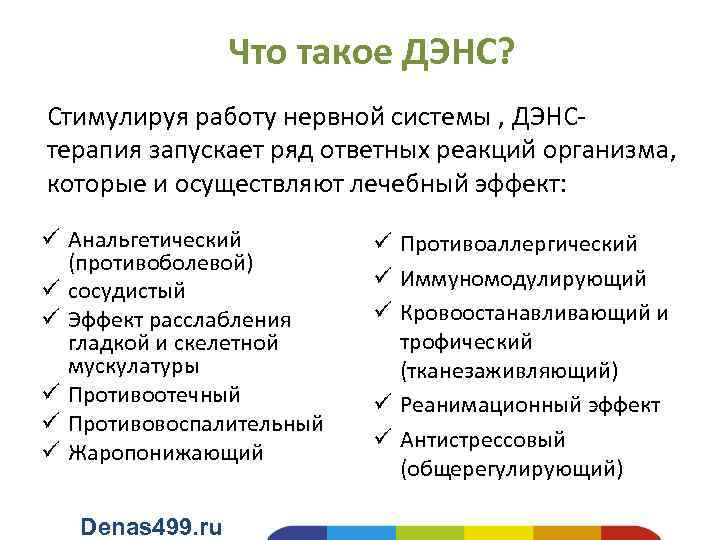 Что такое ДЭНС?

Стимулируя работу нервной системы , ДЭНС-терапия запускает ряд ответных реакций организма, которые и осуществляют лечебный эффект:

✓ Анальгетический (противоболевой)
✓ сосудистый
✓ Эффект расслабления гладкой и скелетной мускулатуры
✓ Противоотечный
✓ Противовоспалительный
✓ Жаропонижающий

✓ Противоаллергический
✓ Иммуномодулирующий
✓ Кровоостанавливающий и трофический (тканезаживляющий)
✓ Реанимационный эффект
✓ Антистрессовый (общерегулирующий)

Denas499.ru